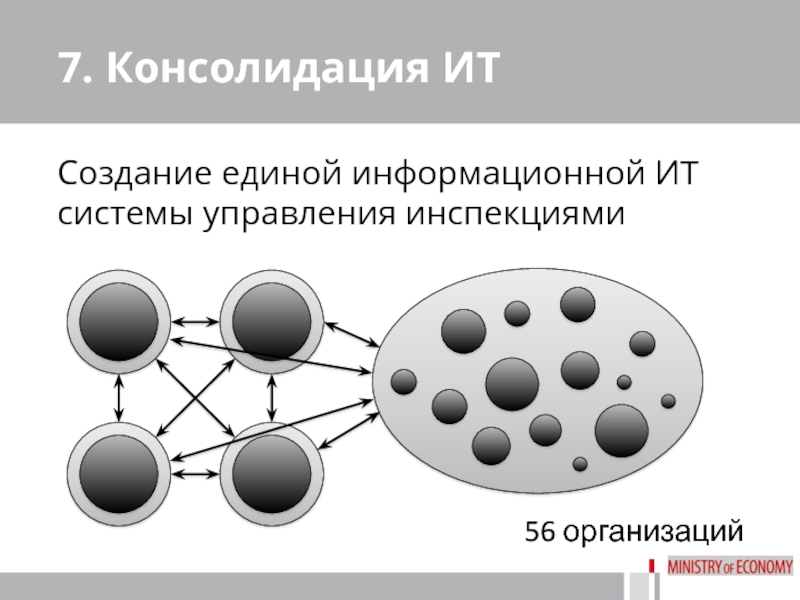 7. Консолидация ИТ

Создание единой информационной ИТ системы управления инспекциями

56 организаций

MINISTRY OF ECONOMY